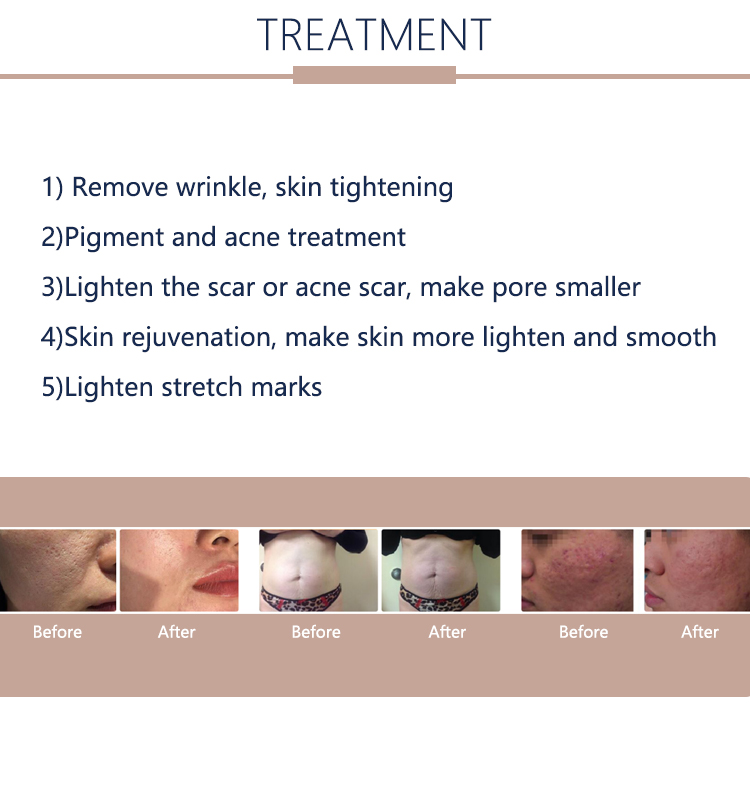 TREATMENT

1) Remove wrinkle, skin tightening

2)Pigment and acne treatment

3)Lighten the scar or acne scar, make pore smaller

4)Skin rejuvenation, make skin more lighten and smooth

5)Lighten stretch marks

Before After Before After Before After